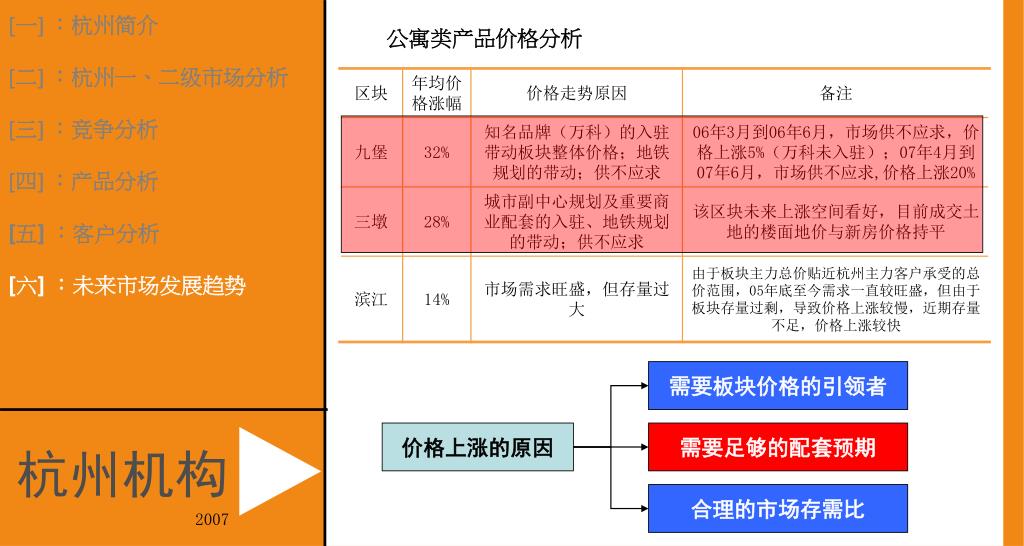 [一]：杭州简介

[二]：杭州一、二级市场分析

[三]：竞争分析

[四]：产品分析

[五]：客户分析

[六]：未来市场发展趋势

杭州机构

2007

公寓类产品价格分析

| 区块 | 年均价格涨幅 | 价格走势原因 | 备注 |
|---|---|---|---|
| 九堡 | 32% | 知名品牌（万科）的入驻带动板块整体价格；地铁规划的带动；供不应求 | 06年3月到06年6月，市场供不应求，价格上涨5%（万科未入驻）；07年4月到07年6月，市场供不应求,价格上涨20% |
| 三墩 | 28% | 城市副中心规划及重要商业配套的入驻、地铁规划的带动；供不应求 | 该区块未来上涨空间看好，目前成交土地的楼面地价与新房价格持平 |
| 滨江 | 14% | 市场需求旺盛，但存量过大 | 由于板块主力总价贴近杭州主力客户承受的总价范围，05年底至今需求一直较旺盛，但由于板块存量过剩，导致价格上涨较慢，近期存量不足，价格上涨较快 |

价格上涨的原因

需要板块价格的引领者

需要足够的配套预期

合理的市场存需比